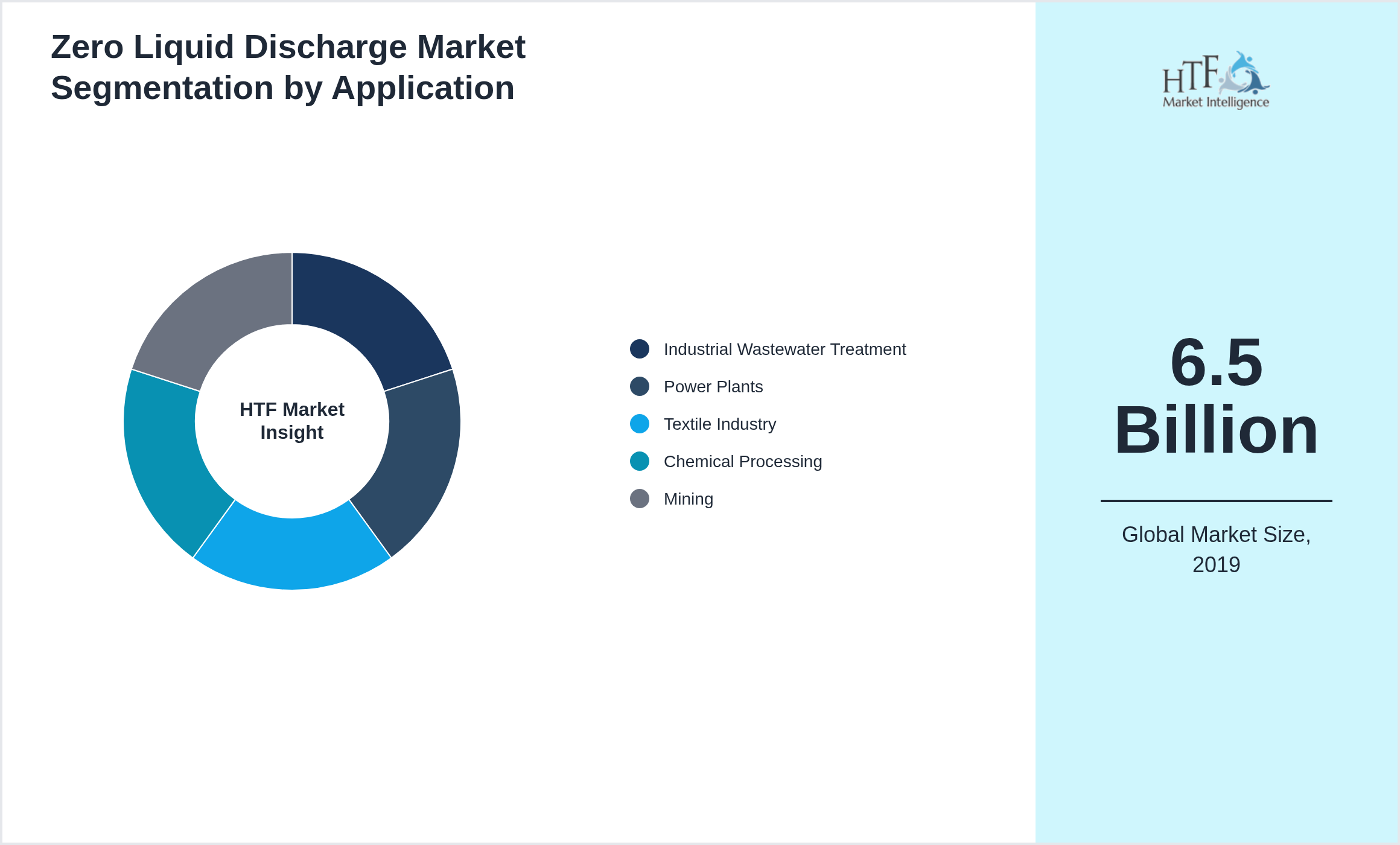 Zero Liquid Discharge Market Segmentation by Application

HTF Market Insight

Industrial Wastewater Treatment
Power Plants
Textile Industry
Chemical Processing
Mining

HTF Market Intelligence

6.5 Billion

Global Market Size, 2019